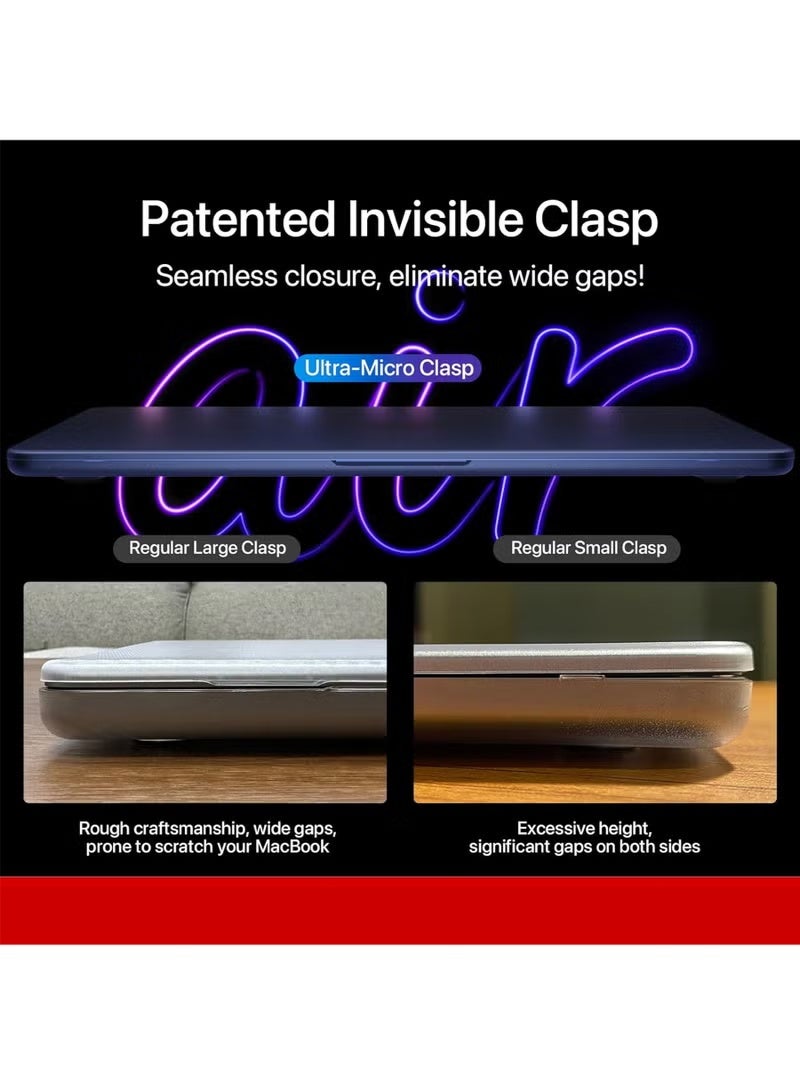 Patented Invisible Clasp

Seamless closure, eliminate wide gaps!

air

Ultra-Micro Clasp

Regular Large Clasp

Regular Small Clasp

Rough craftsmanship, wide gaps, prone to scratch your MacBook

Excessive height, significant gaps on both sides